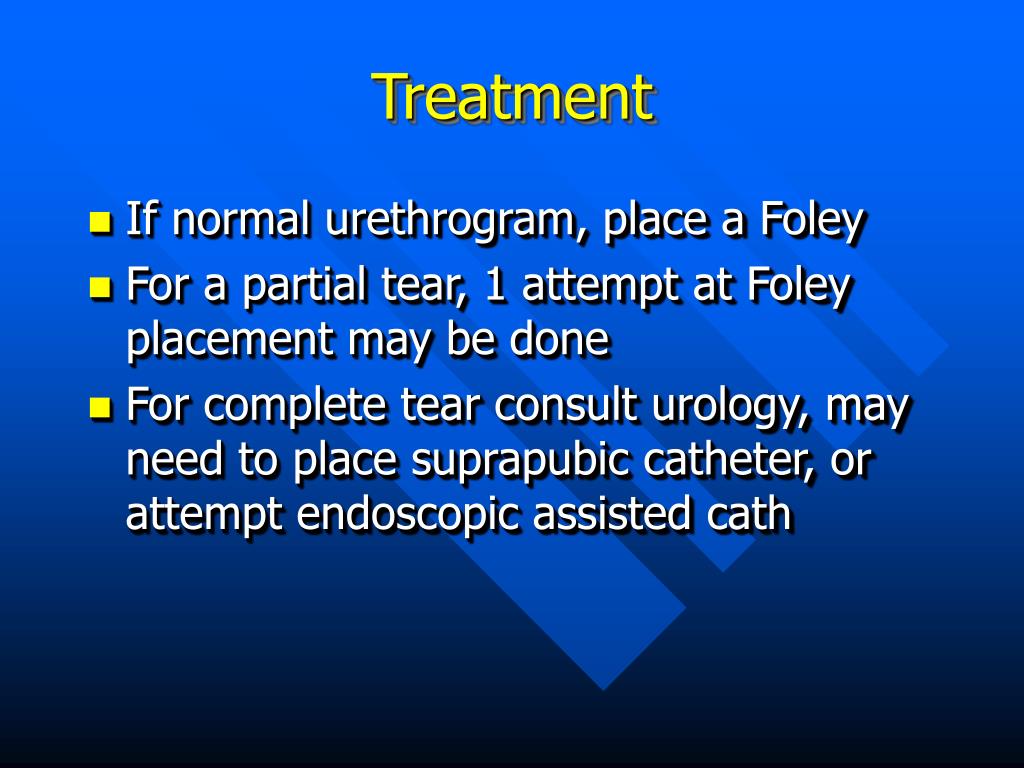 Treatment

- If normal urethrogram, place a Foley
- For a partial tear, 1 attempt at Foley placement may be done
- For complete tear consult urology, may need to place suprapubic catheter, or attempt endoscopic assisted cath